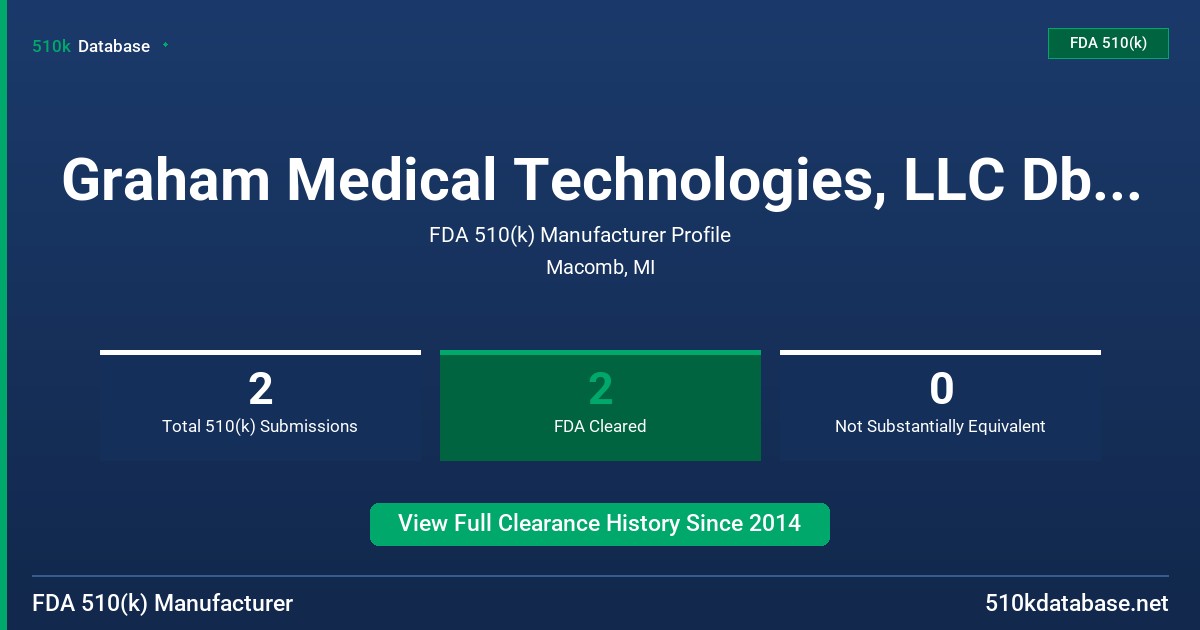 510k Database

FDA 510(k)

Graham Medical Technologies, LLC Db...

FDA 510(k) Manufacturer Profile

Macomb, MI

2
Total 510(k) Submissions

2
FDA Cleared

0
Not Substantially Equivalent

View Full Clearance History Since 2014

FDA 510(k) Manufacturer

510kdatabase.net